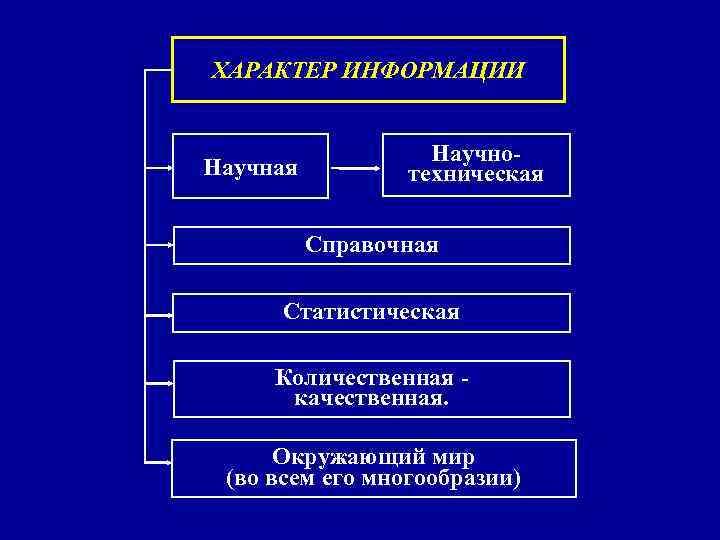 ХАРАКТЕР ИНФОРМАЦИИ

Научная

Научно-техническая

Справочная

Статистическая

Количественная - качественная.

Окружающий мир (во всем его многообразии)